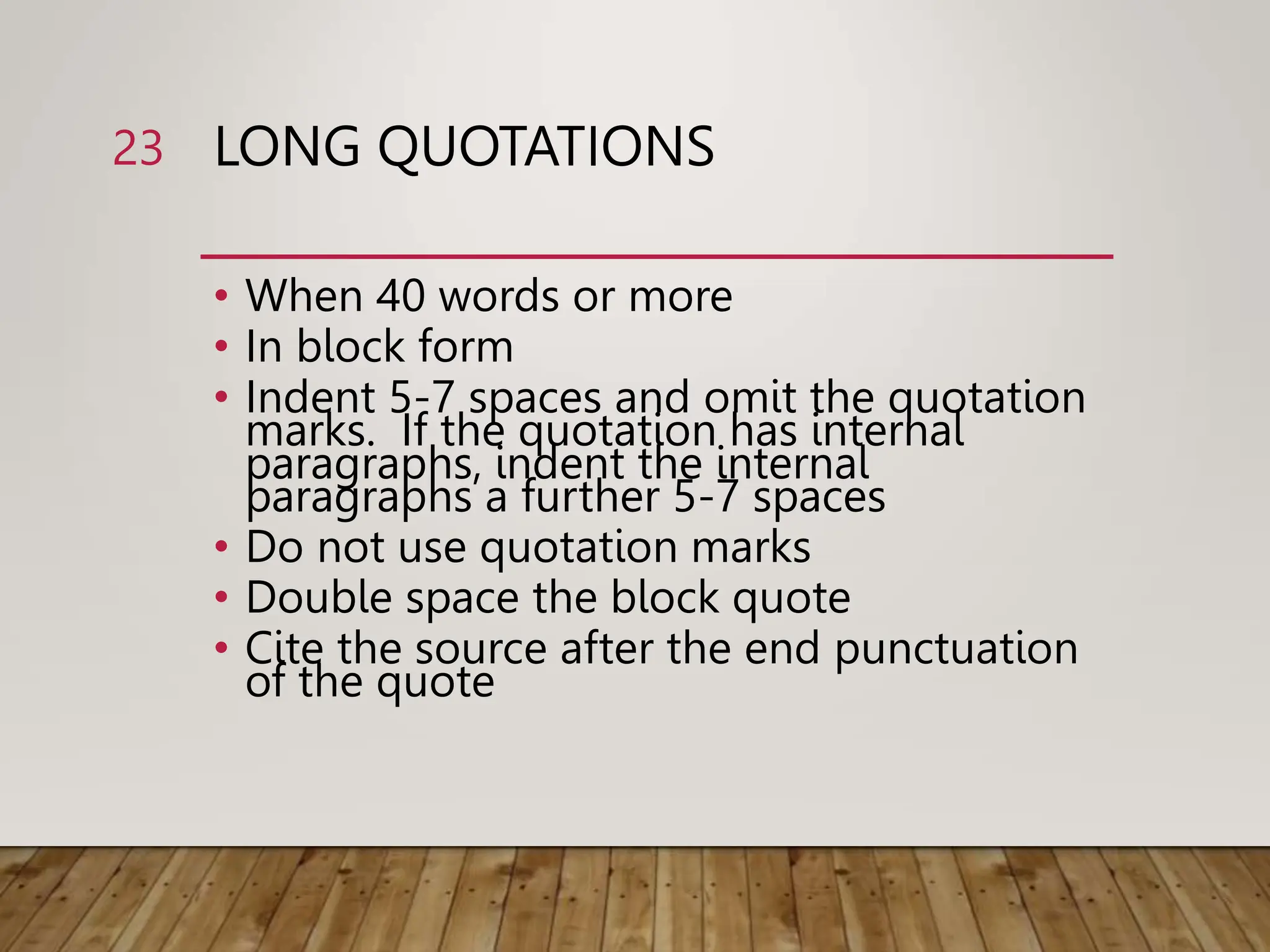 23 LONG QUOTATIONS

• When 40 words or more
• In block form
• Indent 5-7 spaces and omit the quotation marks.  If the quotation has internal paragraphs, indent the internal paragraphs a further 5-7 spaces
• Do not use quotation marks
• Double space the block quote
• Cite the source after the end punctuation of the quote